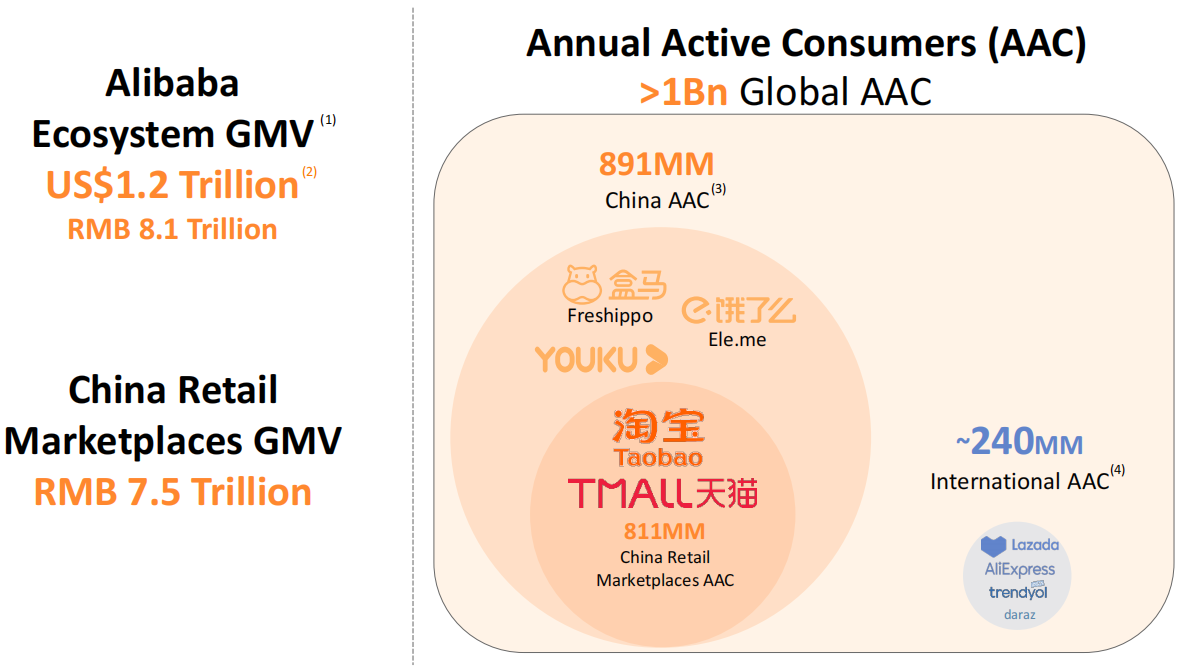 Alibaba Ecosystem GMV $^{(1)}$
US$1.2 Trillion $^{(2)}$
RMB 8.1 Trillion

China Retail Marketplaces GMV
RMB 7.5 Trillion

Annual Active Consumers (AAC)
>1Bn Global AAC

891MM
China AAC $^{(3)}$

盒马
Freshippo

饿了么
Ele.me

YOUKU

淘宝
Taobao

TMALL天猫

811MM
China Retail Marketplaces AAC

~240MM
International AAC $^{(4)}$

Lazada
AliExpress
trendyol
daraz